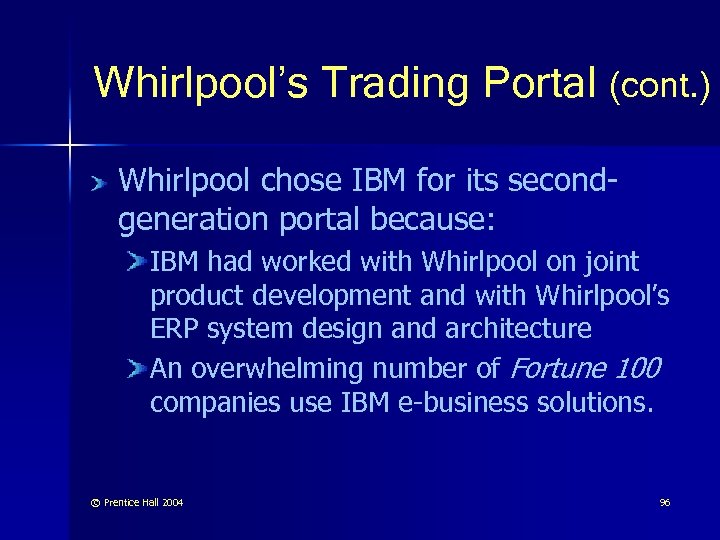 Whirlpool's Trading Portal (cont.)

Whirlpool chose IBM for its second-generation portal because:

IBM had worked with Whirlpool on joint product development and with Whirlpool's ERP system design and architecture

An overwhelming number of Fortune 100 companies use IBM e-business solutions.

© Prentice Hall 2004

96